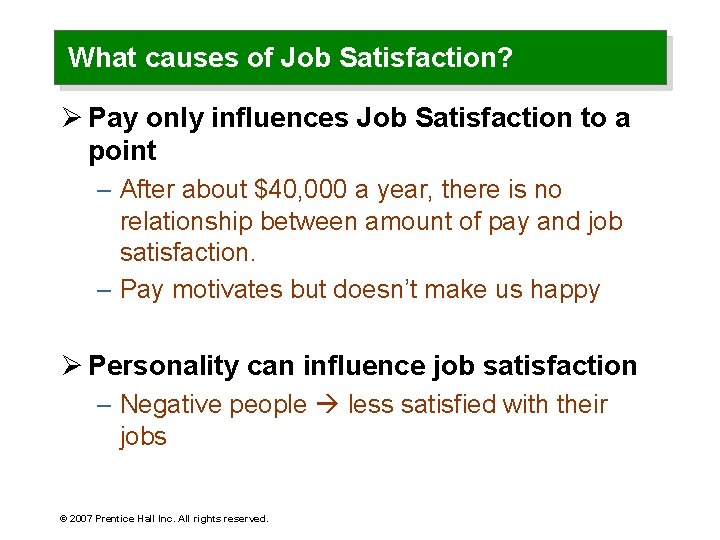 What causes of Job Satisfaction?

➢ Pay only influences Job Satisfaction to a point

– After about \$40,000 a year, there is no relationship between amount of pay and job satisfaction.

– Pay motivates but doesn't make us happy

➢ Personality can influence job satisfaction

– Negative people → less satisfied with their jobs

© 2007 Prentice Hall Inc. All rights reserved.